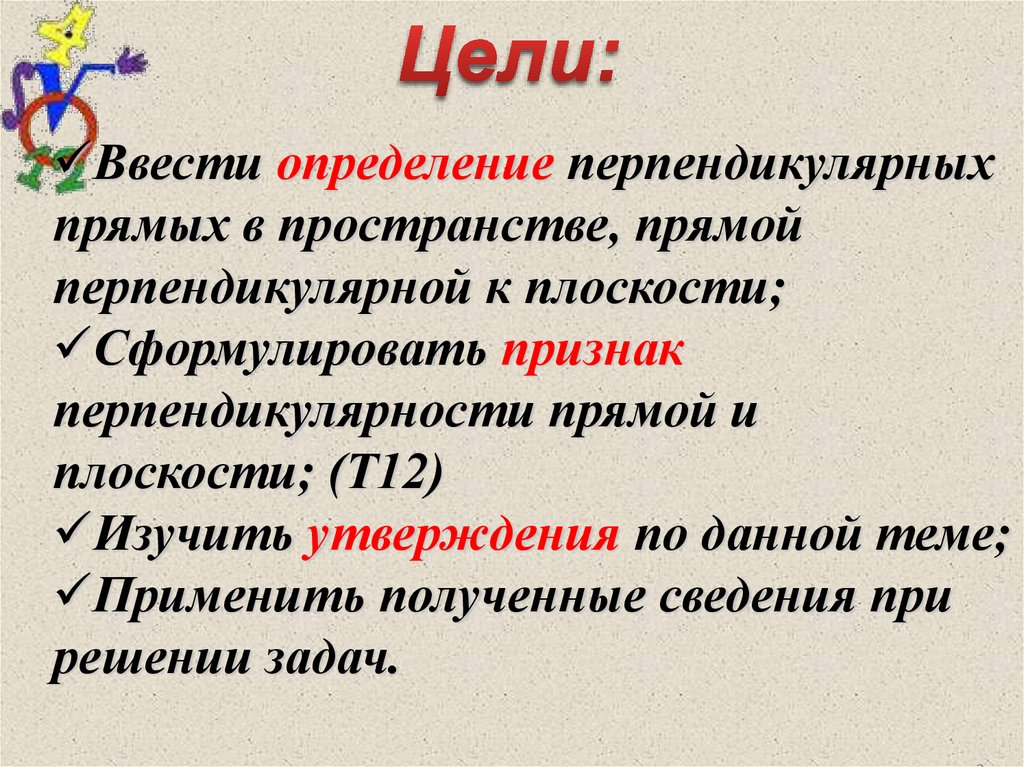 Цели:

✓Ввести определение перпендикулярных прямых в пространстве, прямой перпендикулярной к плоскости;
✓Сформулировать признак перпендикулярности прямой и плоскости; (Т12)
✓Изучить утверждения по данной теме;
✓Применить полученные сведения при решении задач.